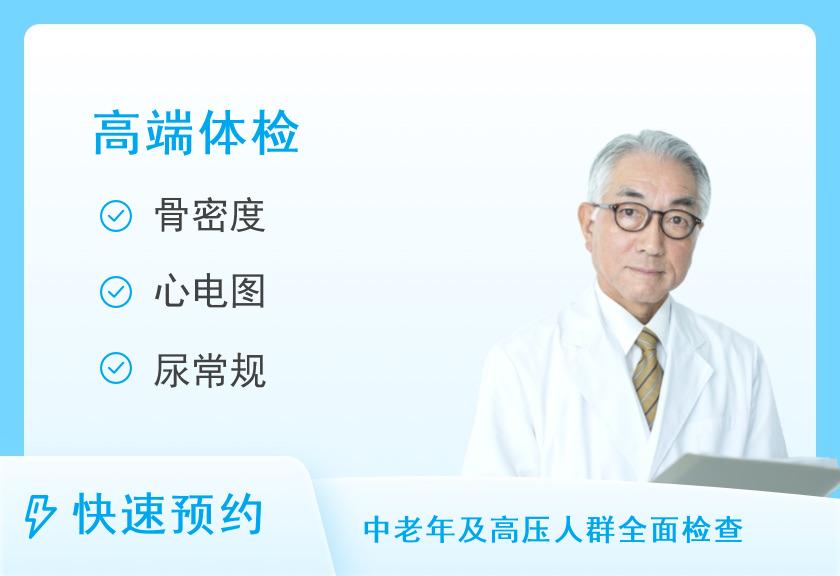 高端体检

骨密度

心电图

尿常规

快速预约

中老年及高压人群全面检查